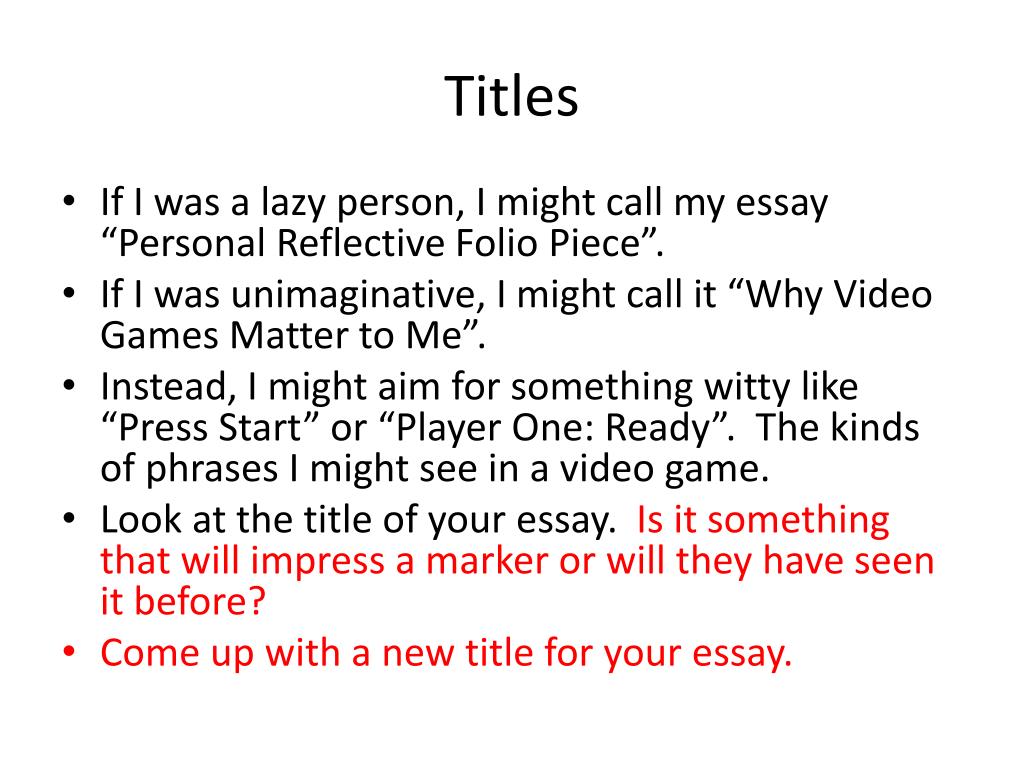 Titles

• If I was a lazy person, I might call my essay “Personal Reflective Folio Piece”.
• If I was unimaginative, I might call it “Why Video Games Matter to Me”.
• Instead, I might aim for something witty like “Press Start” or “Player One: Ready”. The kinds of phrases I might see in a video game.
• Look at the title of your essay. Is it something that will impress a marker or will they have seen it before?
• Come up with a new title for your essay.